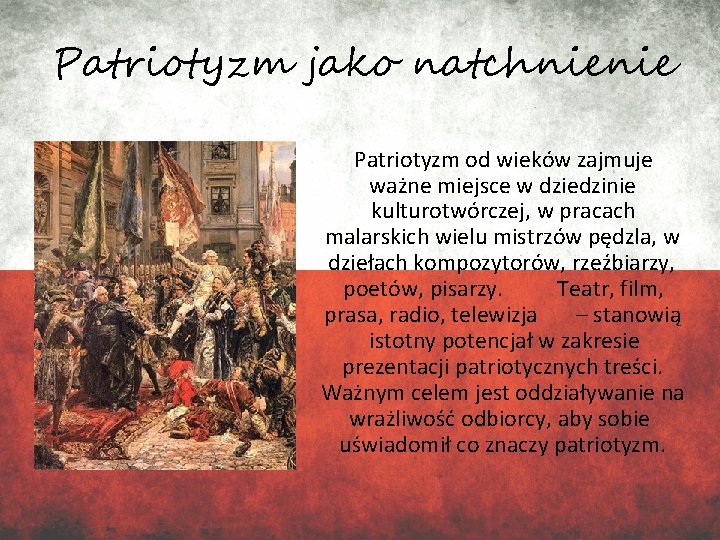 Patriotyzm jako natchnienie

Patriotyzm od wieków zajmuje ważne miejsce w dziedzinie kulturotwórczej, w pracach malarskich wielu mistrzów pędzla, w dziełach kompozytorów, rzeźbiarzy, poetów, pisarzy. Teatr, film, prasa, radio, telewizja – stanowią istotny potencjał w zakresie prezentacji patriotycznych treści. Ważnym celem jest oddziaływanie na wrażliwość odbiorcy, aby sobie uświadomił co znaczy patriotyzm.